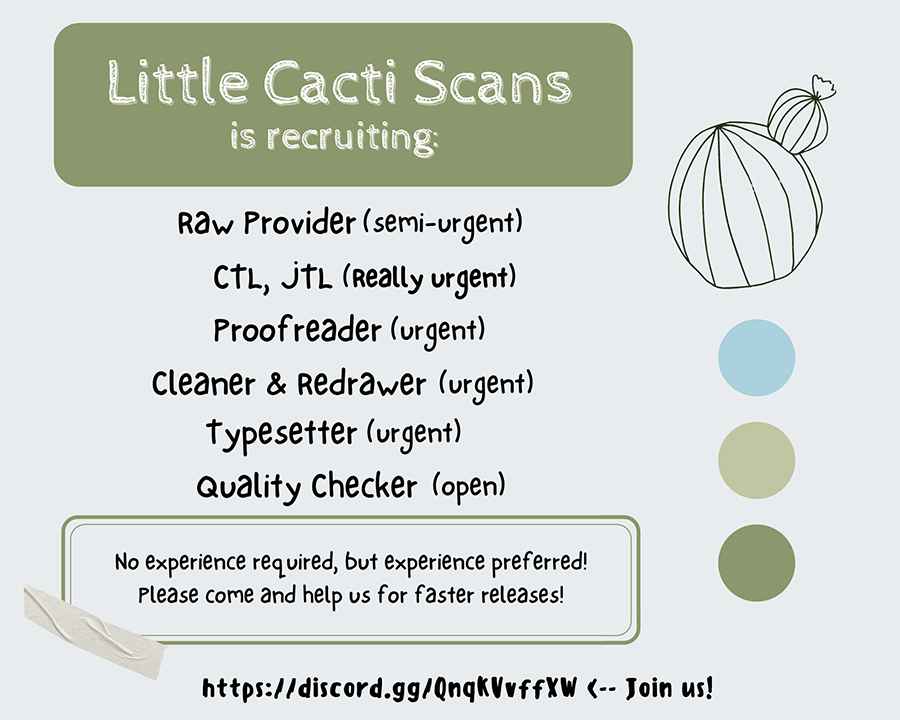 Little Cacti Scans
is recruiting:

Raw Provider (semi-urgent)
CTL, JTL (Really urgent)
Proofreader (urgent)
Cleaner & Redrawer (urgent)
Typesetter (urgent)
Quality Checker (open)

No experience required, but experience preferred! Please come and help us for faster releases!

https://discord.gg/QnqKVvffXW <-- Join us!